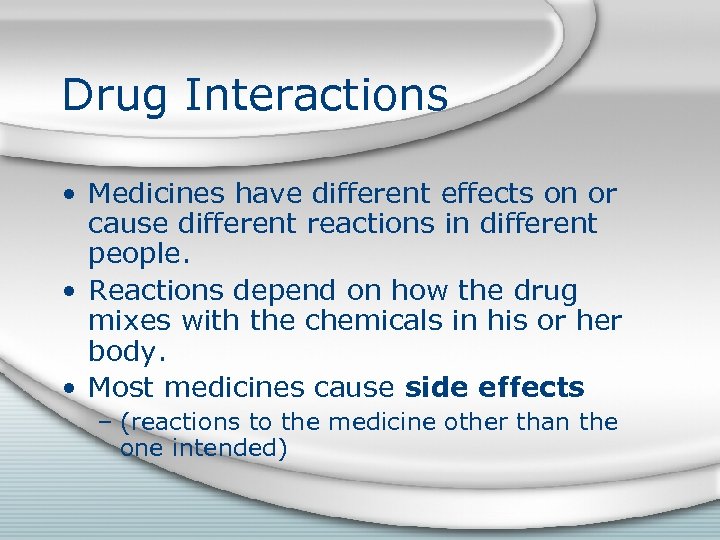 Drug Interactions

• Medicines have different effects on or cause different reactions in different people.
• Reactions depend on how the drug mixes with the chemicals in his or her body.
• Most medicines cause side effects
– (reactions to the medicine other than the one intended)